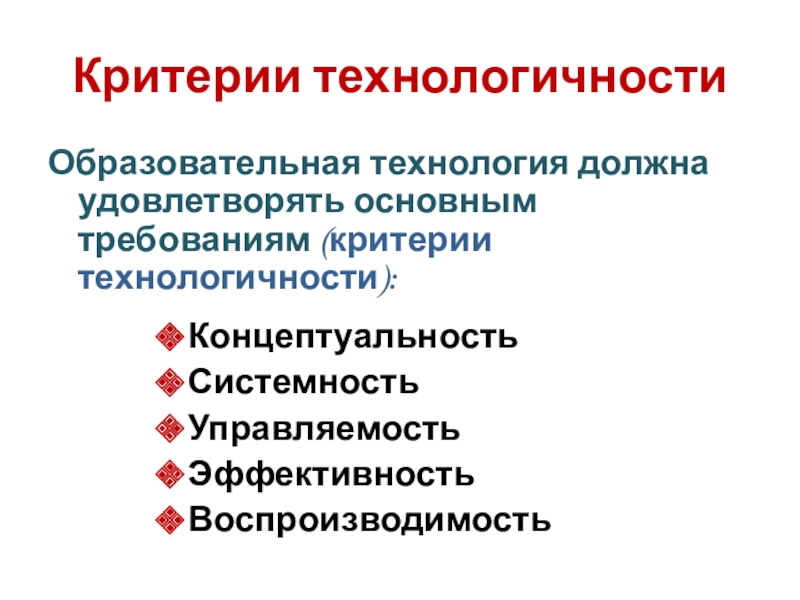 Критерии технологичности

Образовательная технология должна удовлетворять основным требованиям (критерии технологичности):

Концептуальность
Системность
Управляемость
Эффективность
Воспроизводимость